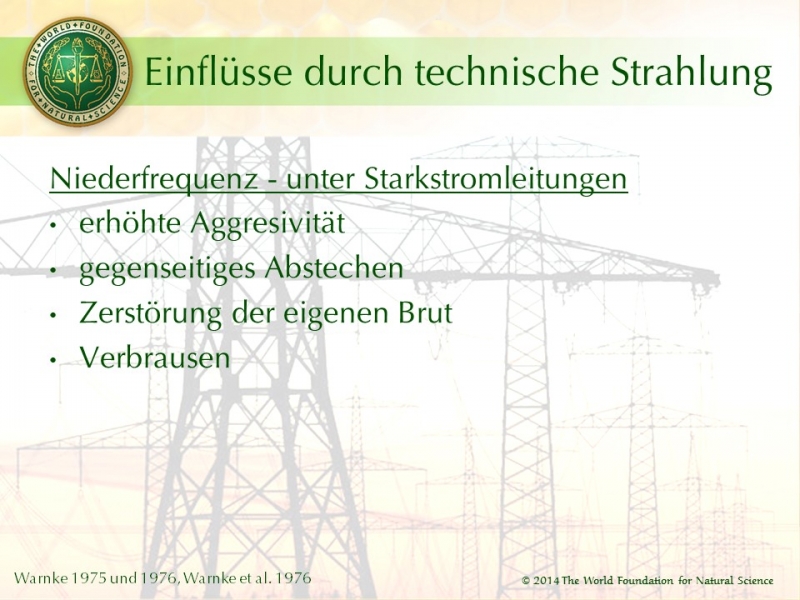 THE WORLD FOUNDATION FOR NATURAL SCIENCE

Einflüsse durch technische Strahlung

Niederfrequenz - unter Starkstromleitungen
• erhöhte Aggresivität
• gegenseitiges Abstechen
• Zerstörung der eigenen Brut
• Verbrausen

Warnke 1975 und 1976, Warnke et al. 1976

© 2014 The World Foundation for Natural Science